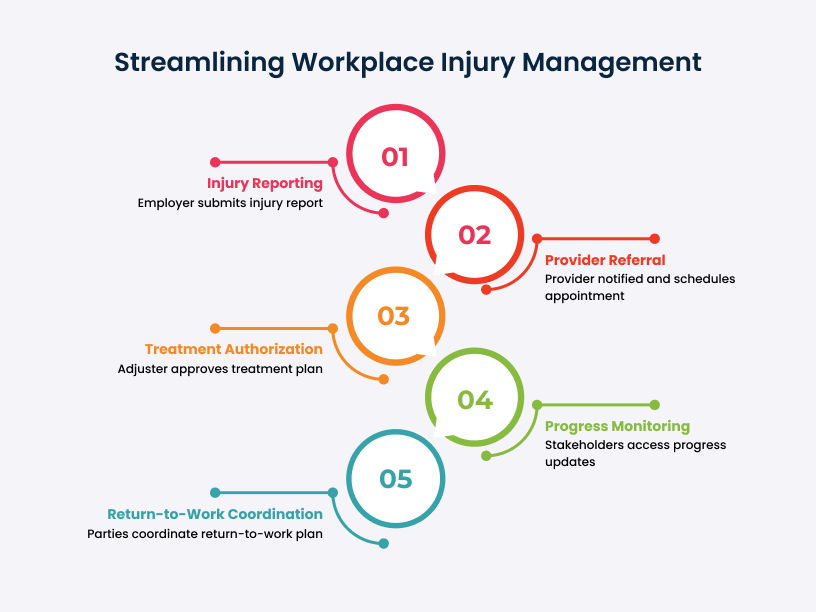 Streamlining Workplace Injury Management

01

Injury Reporting
Employer submits injury report

02

Provider Referral
Provider notified and schedules appointment

03

Treatment Authorization
Adjuster approves treatment plan

04

Progress Monitoring
Stakeholders access progress updates

05

Return-to-Work Coordination
Parties coordinate return-to-work plan